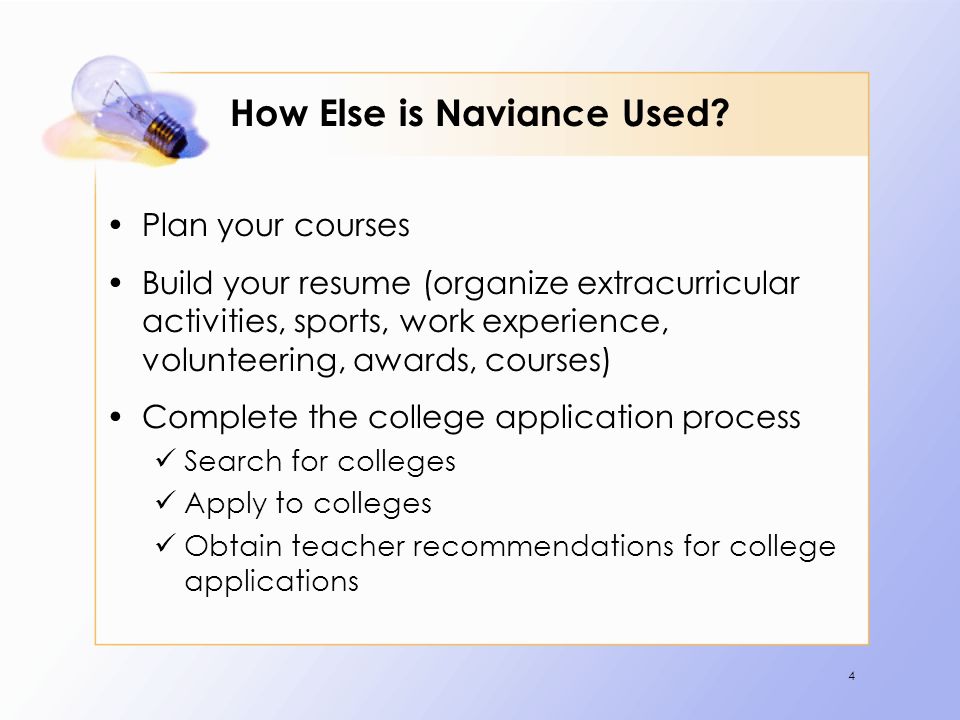 How Else is Naviance Used?

• Plan your courses
• Build your resume (organize extracurricular activities, sports, work experience, volunteering, awards, courses)
• Complete the college application process
✓ Search for colleges
✓ Apply to colleges
✓ Obtain teacher recommendations for college applications

4